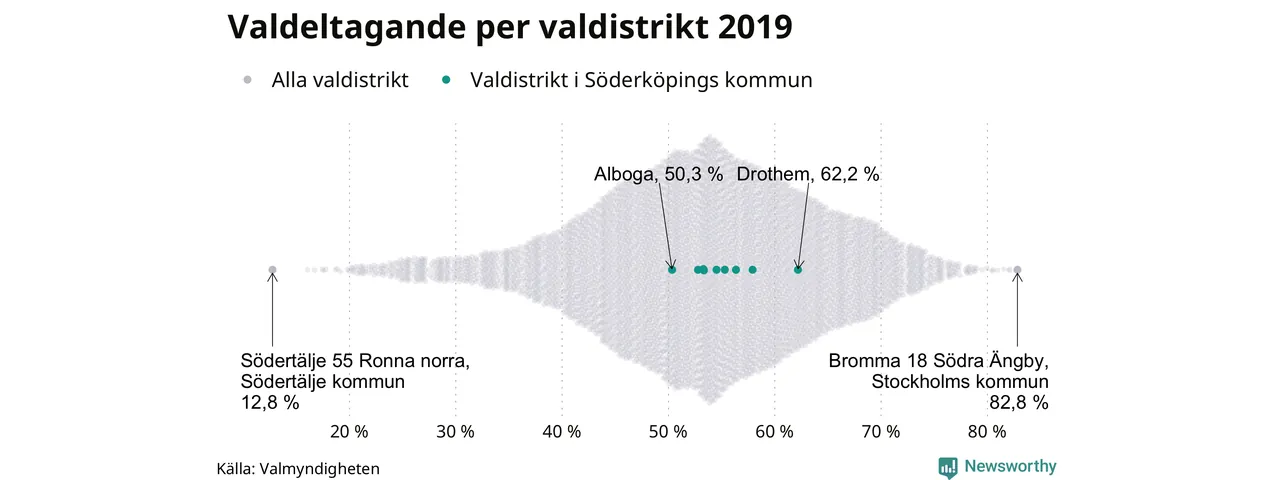 Valdeltagande per valdistrikt 2019

Alla valdistrikt   Valdistrikt i Söderköpings kommun

Alboga, 50,3 %   Drothem, 62,2 %

Södertälje 55 Ronna norra, Södertälje kommun 12,8 %

Bromma 18 Södra Ängby, Stockholms kommun 82,8 %

20 %   30 %   40 %   50 %   60 %   70 %   80 %

Källa: Valmyndigheten

Newsworthy